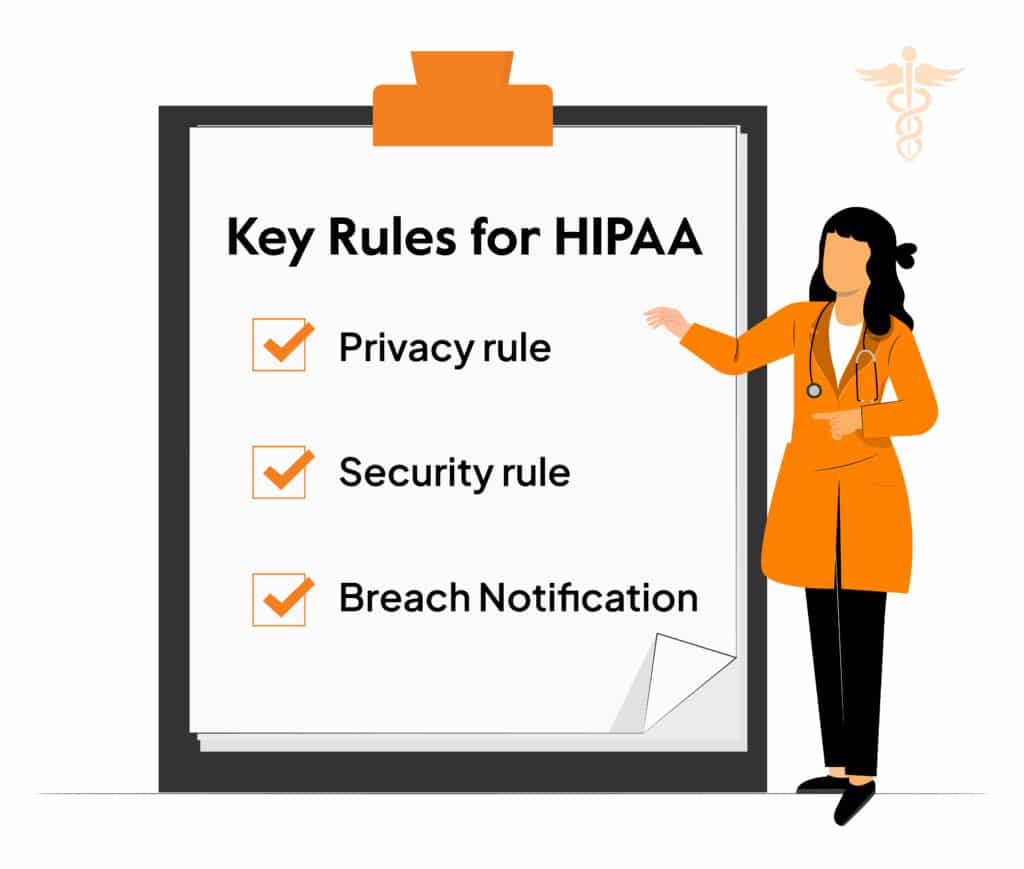 Key Rules for HIPAA

Privacy rule

Security rule

Breach Notification